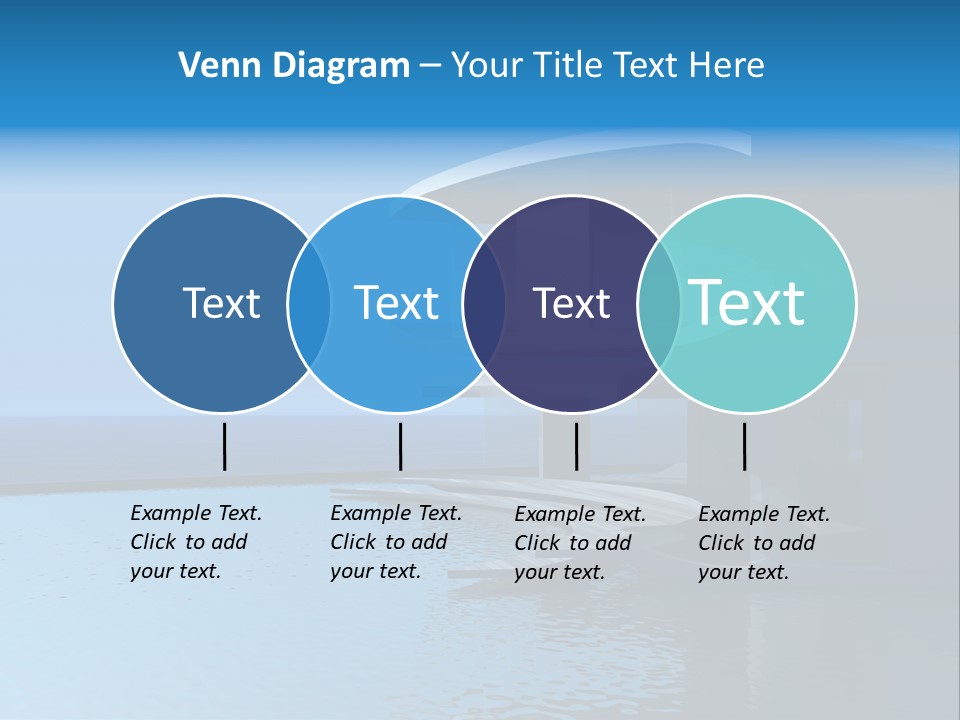 Venn Diagram – Your Title Text Here

Text

Text

Text

Text

Example Text. Click to add your text.

Example Text. Click to add your text.

Example Text. Click to add your text.

Example Text. Click to add your text.